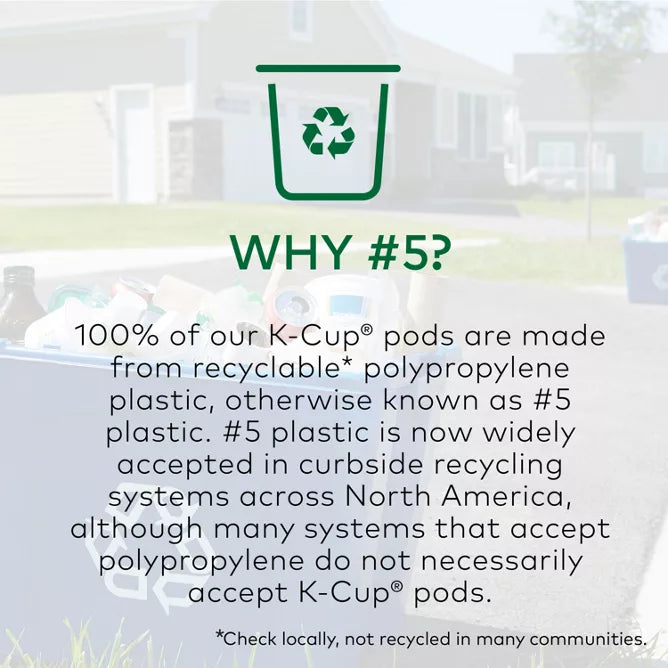 WHY #5?

100% of our K-Cup® pods are made from recyclable* polypropylene plastic, otherwise known as #5 plastic. #5 plastic is now widely accepted in curbside recycling systems across North America, although many systems that accept polypropylene do not necessarily accept K-Cup® pods.

*Check locally, not recycled in many communities.